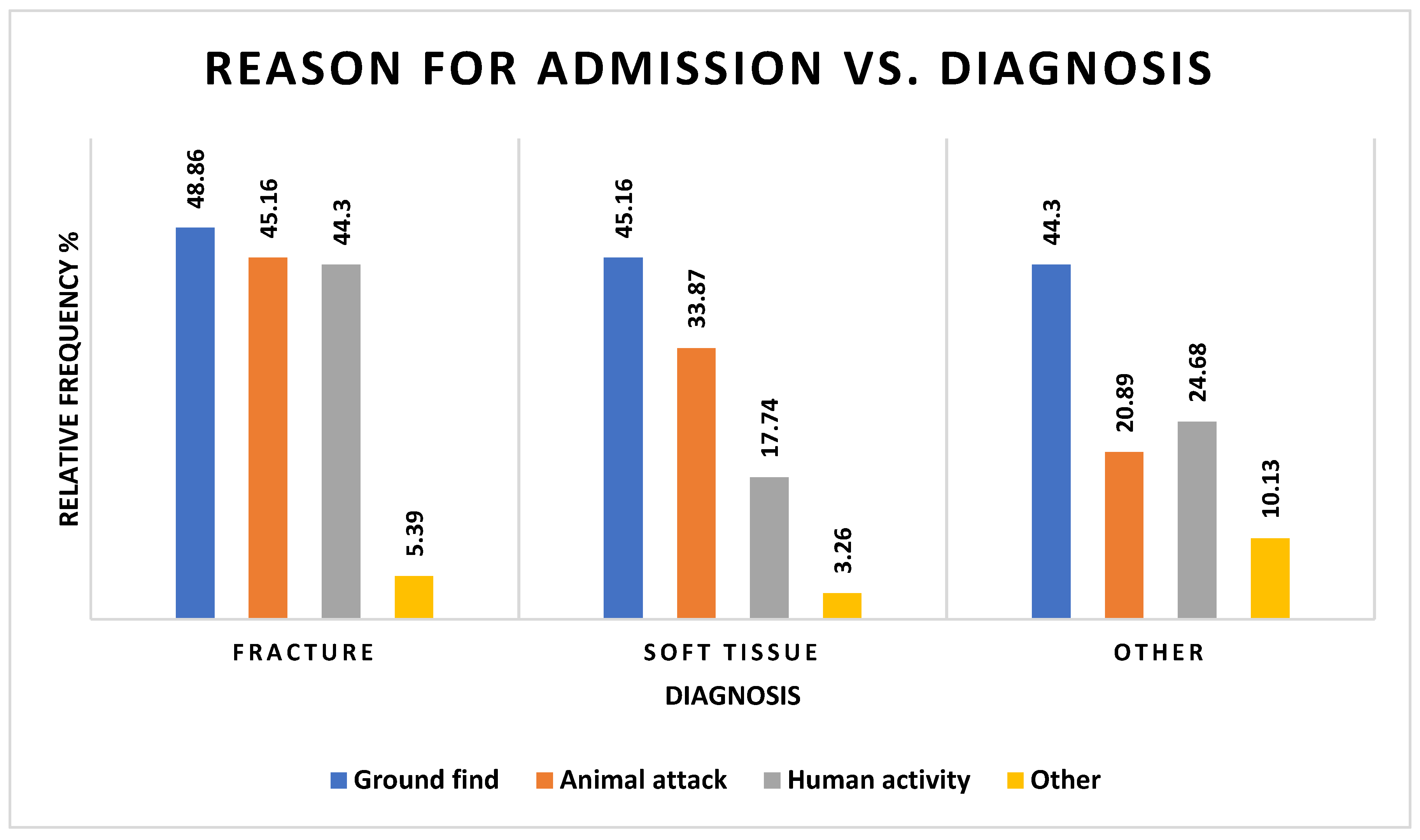 REASON FOR ADMISSION VS. DIAGNOSIS

RELATIVE FREQUENCY %

48.86
45.16
44.3
5.39

45.16
33.87
17.74
3.26

44.3
20.89
24.68
10.13

FRACTURE
SOFT TISSUE
OTHER

DIAGNOSIS

Ground find
Animal attack
Human activity
Other